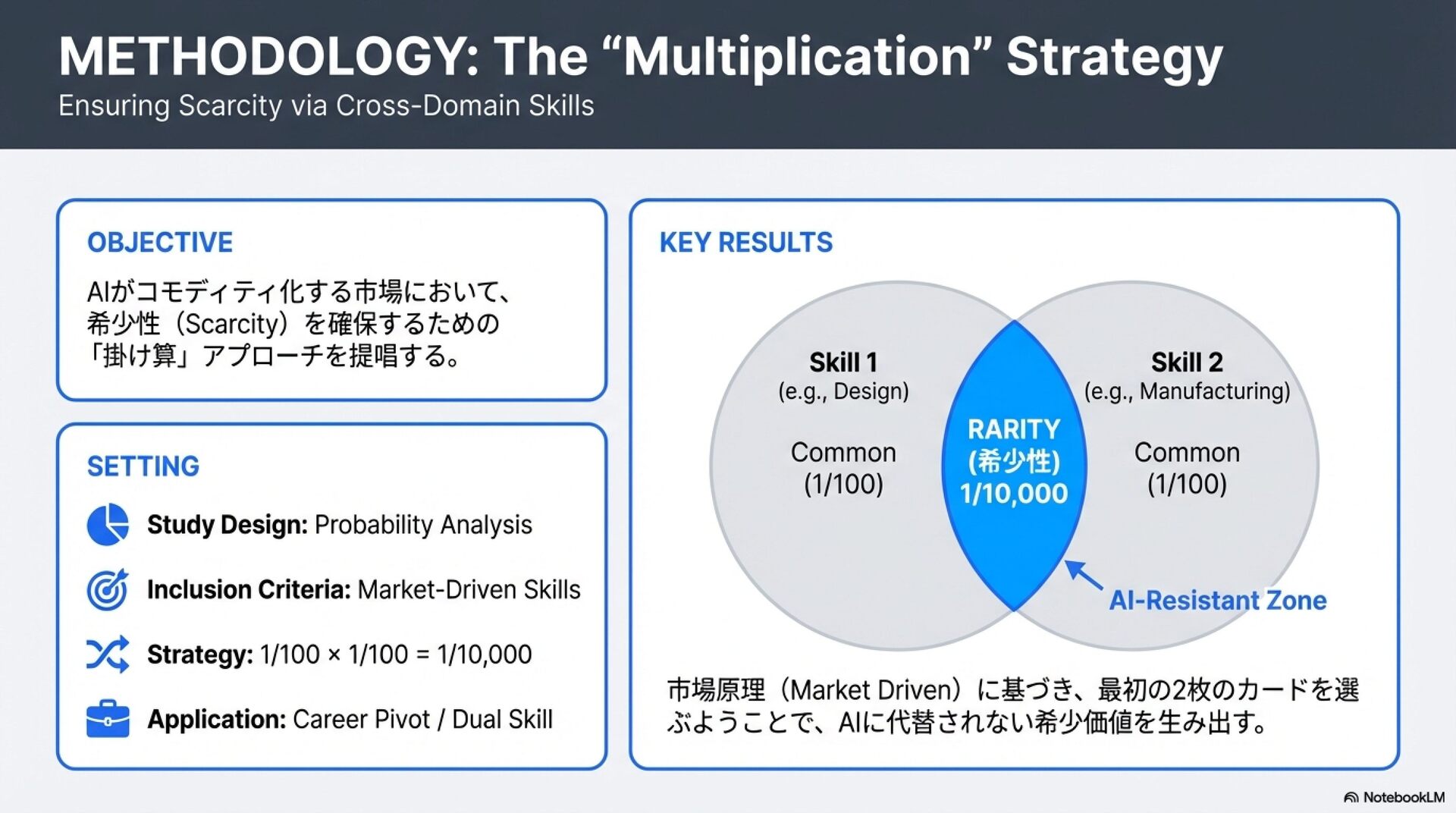 METHODOLOGY: The “Multiplication” Strategy
Ensuring Scarcity via Cross-Domain Skills

OBJECTIVE
AIがコモディティ化する市場において、希少性（Scarcity）を確保するための「掛け算」アプローチを提唱する。

SETTING
Study Design: Probability Analysis
Inclusion Criteria: Market-Driven Skills
Strategy: 1/100 × 1/100 = 1/10,000
Application: Career Pivot / Dual Skill

KEY RESULTS
Skill 1
(e.g., Design)
Common
(1/100)

RARITY
(希少性)
1/10,000

Skill 2
(e.g., Manufacturing)
Common
(1/100)

AI-Resistant Zone

市場原理（Market Driven）に基づき、最初の2枚のカードを選ぶようことで、AIに代替されない希少価値を生み出す。

NotebookLM